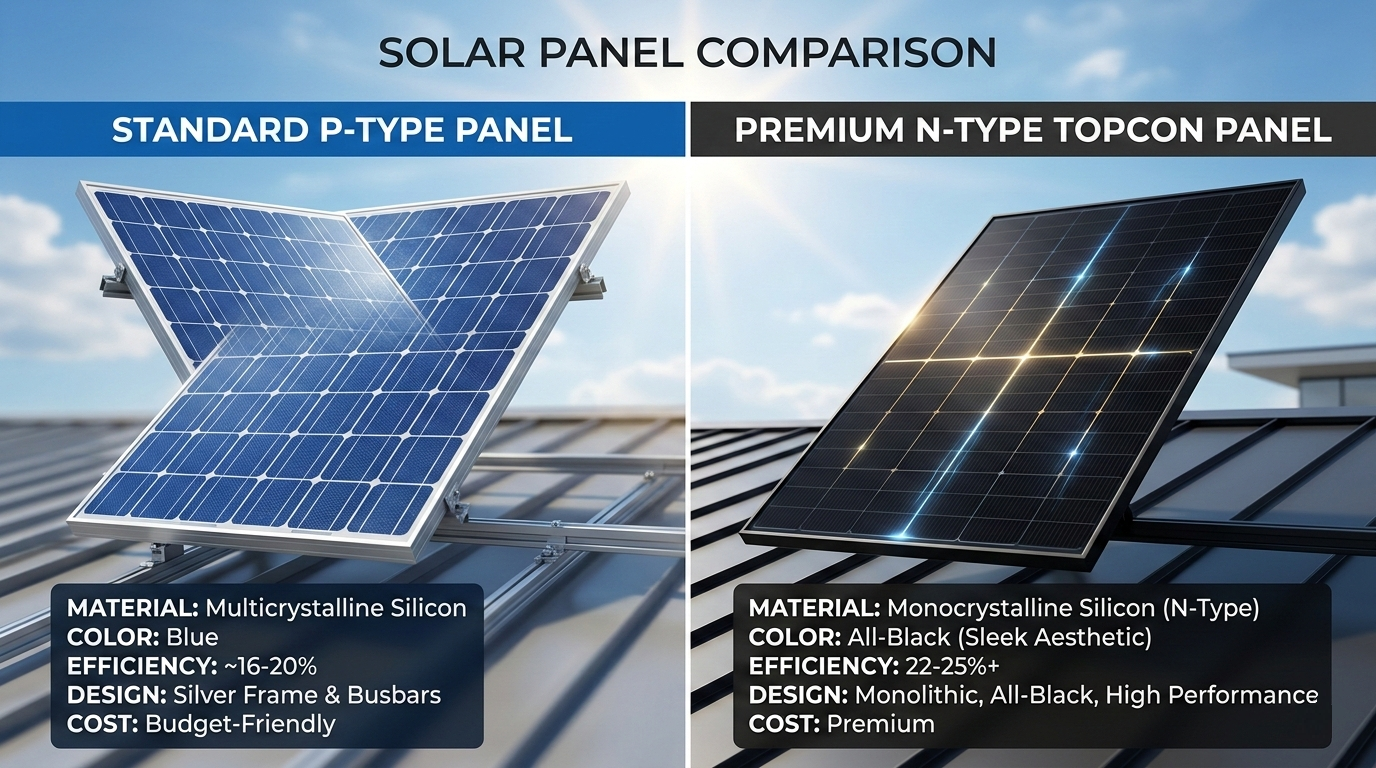 SOLAR PANEL COMPARISON

STANDARD P-TYPE PANEL

MATERIAL: Multicrystalline Silicon
COLOR: Blue
EFFICIENCY: ~16-20%
DESIGN: Silver Frame & Busbars
COST: Budget-Friendly

PREMIUM N-TYPE TOPCON PANEL

MATERIAL: Monocrystalline Silicon (N-Type)
COLOR: All-Black (Sleek Aesthetic)
EFFICIENCY: 22-25%+
DESIGN: Monolithic, All-Black, High Performance
COST: Premium